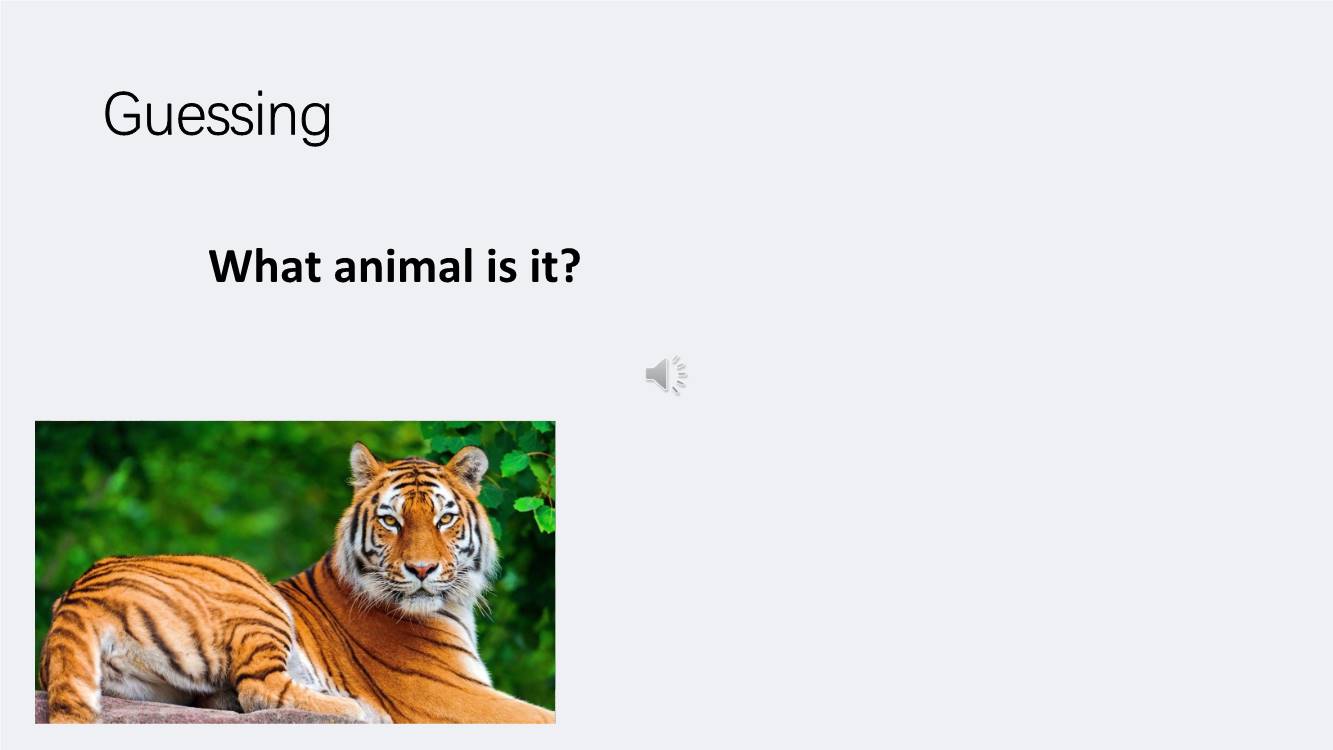 Guessing

What animal is it?